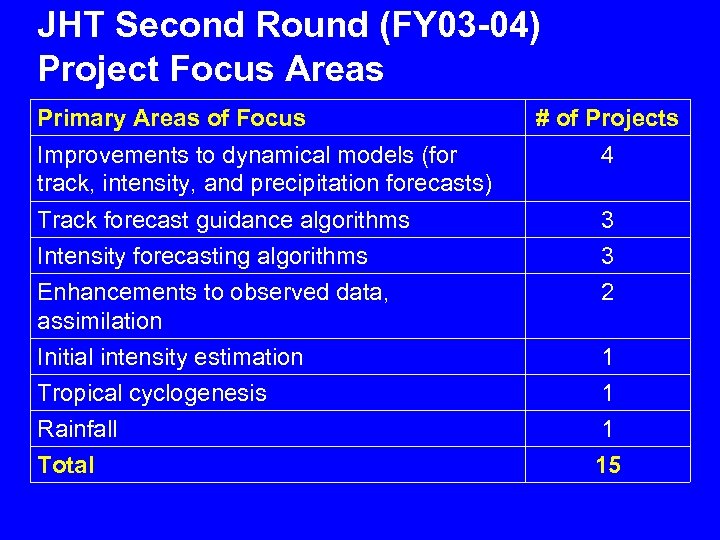 JHT Second Round (FY03-04)
Project Focus Areas

| Primary Areas of Focus | # of Projects |
|---|---|
| Improvements to dynamical models (for track, intensity, and precipitation forecasts) | 4 |
| Track forecast guidance algorithms | 3 |
| Intensity forecasting algorithms | 3 |
| Enhancements to observed data, assimilation | 2 |
| Initial intensity estimation | 1 |
| Tropical cyclogenesis | 1 |
| Rainfall | 1 |
| Total | 15 |